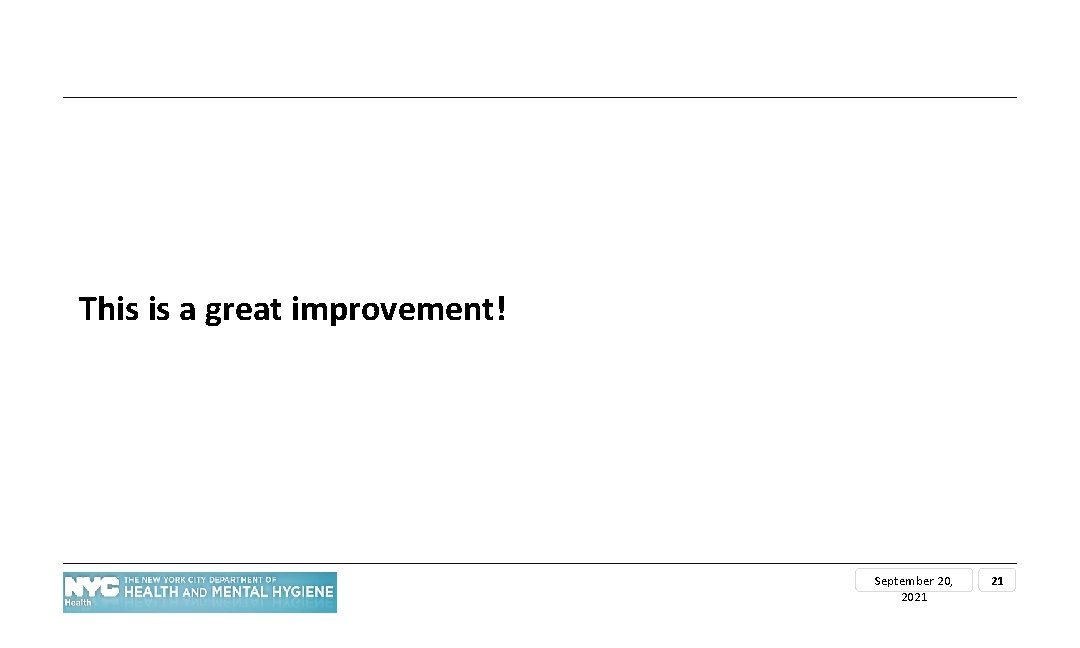 This is a great improvement!

NYC Health THE NEW YORK CITY DEPARTMENT OF HEALTH AND MENTAL HYGIENE

September 20, 2021

21